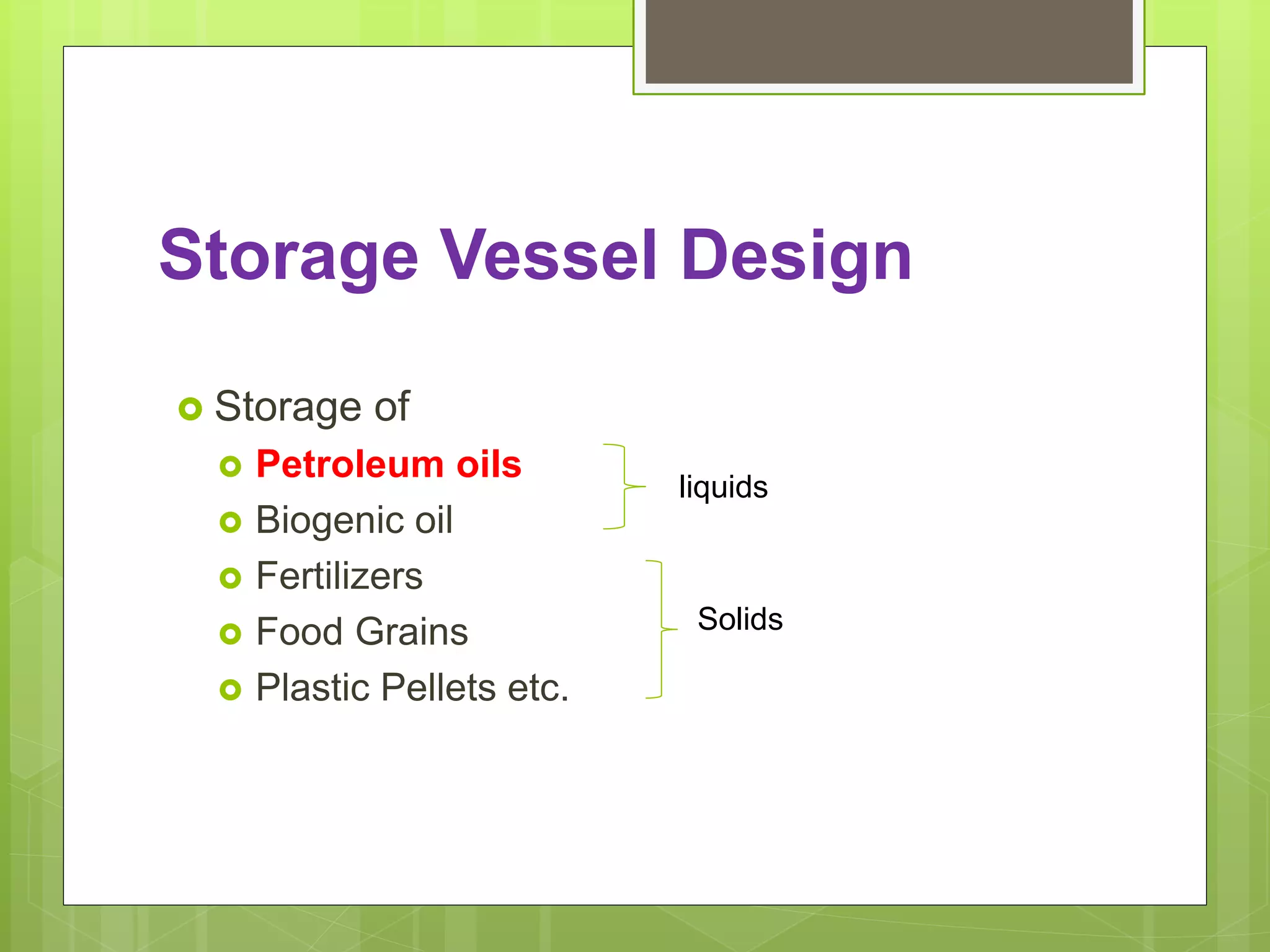 Storage Vessel Design

Storage of
Petroleum oils
Biogenic oil
Fertilizers
Food Grains
Plastic Pellets etc.

liquids

Solids